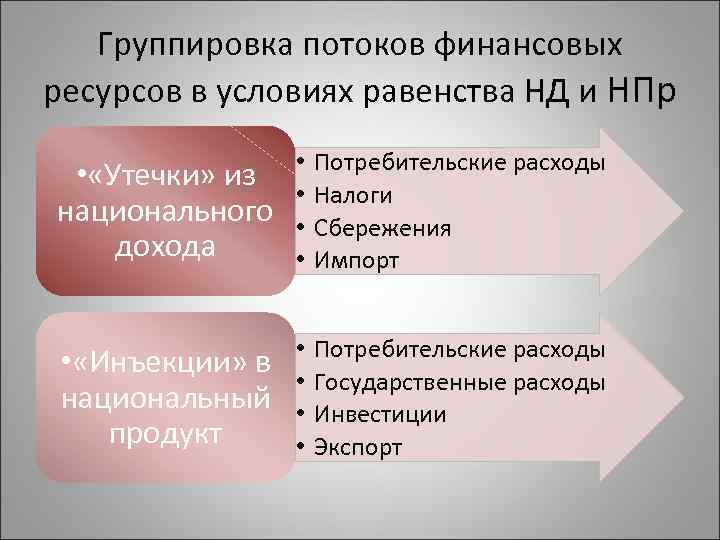 Группировка потоков финансовых ресурсов в условиях равенства НД и НПр

•«Утечки» из национального дохода

• Потребительские расходы
• Налоги
• Сбережения
• Импорт

•«Инъекции» в национальный продукт

• Потребительские расходы
• Государственные расходы
• Инвестиции
• Экспорт